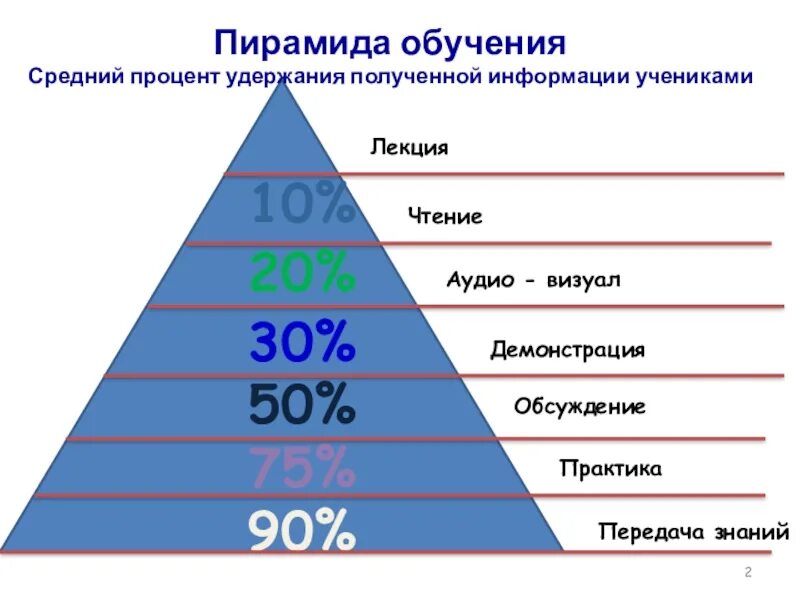 Пирамида обучения
Средний процент удержания полученной информации учениками

Лекция
10%
Чтение
20%
Аудио - визуал
30%
Демонстрация
50%
Обсуждение
75%
Практика
90%
Передача знаний

2